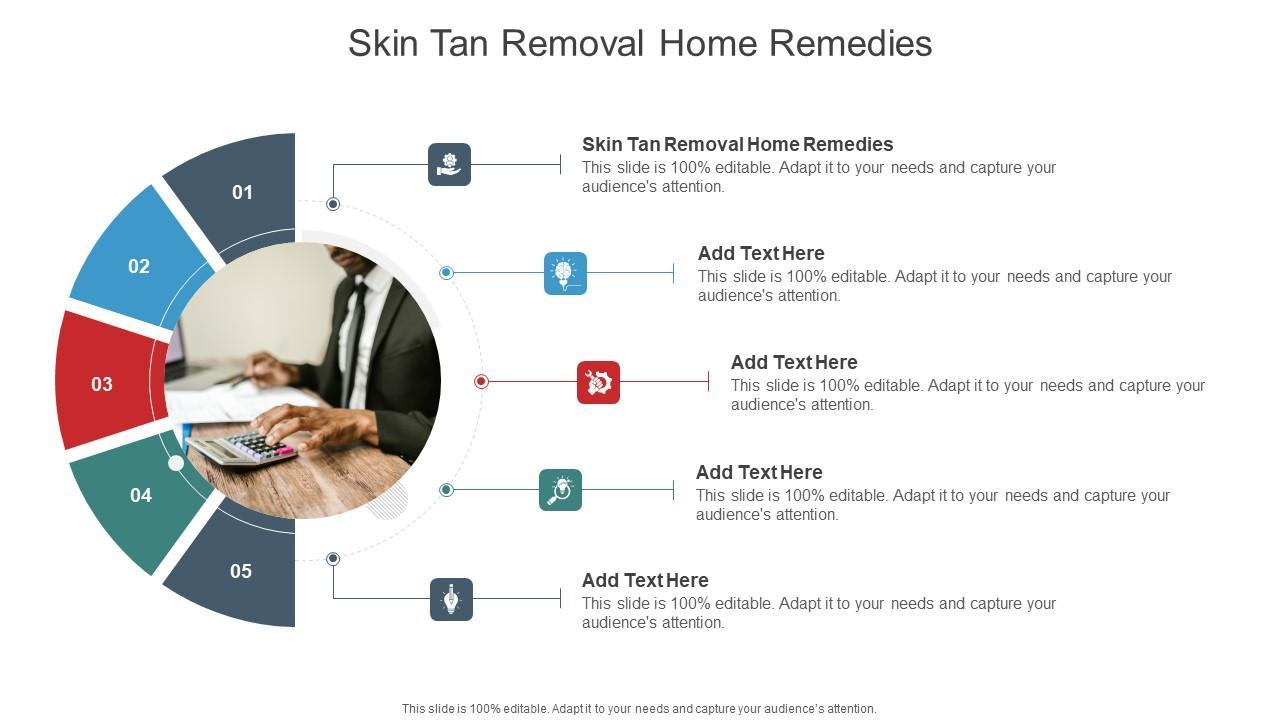 Skin Tan Removal Home Remedies

01

02

03

04

05

Skin Tan Removal Home Remedies
This slide is 100% editable. Adapt it to your needs and capture your audience's attention.

Add Text Here
This slide is 100% editable. Adapt it to your needs and capture your audience's attention.

Add Text Here
This slide is 100% editable. Adapt it to your needs and capture your audience's attention.

Add Text Here
This slide is 100% editable. Adapt it to your needs and capture your audience's attention.

Add Text Here
This slide is 100% editable. Adapt it to your needs and capture your audience's attention.

This slide is 100% editable. Adapt it to your needs and capture your audience's attention.